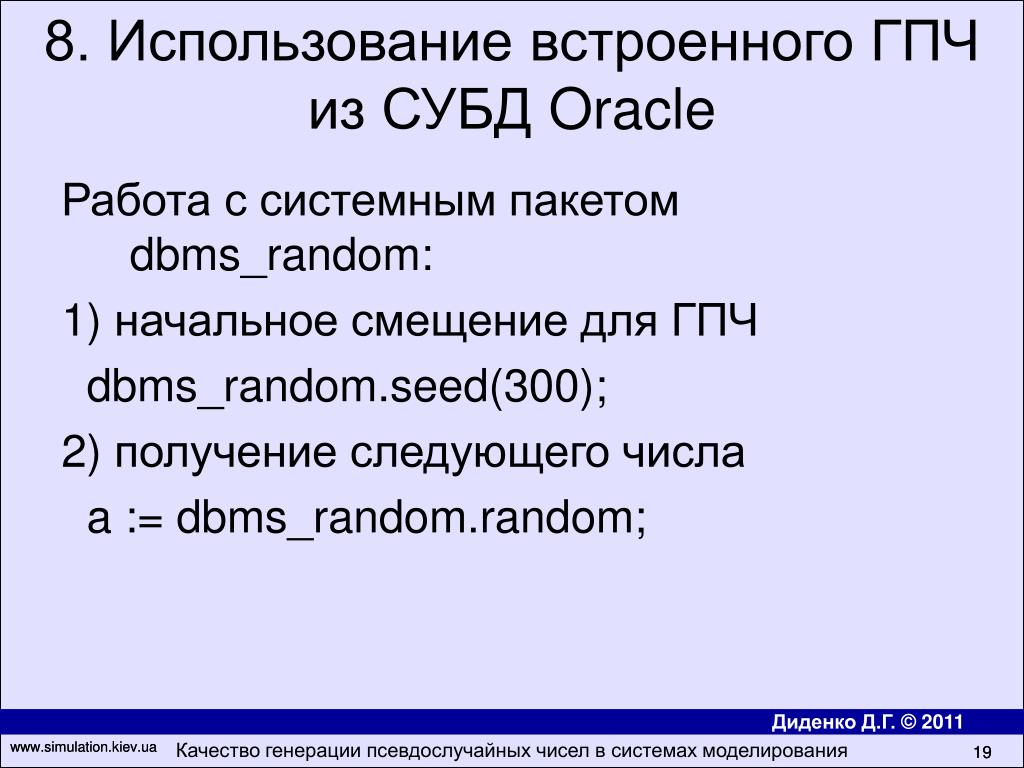 8. Использование встроенного ГПЧ из СУБД Oracle

Работа с системным пакетом dbms_random:

1) начальное смещение для ГПЧ

dbms_random.seed(300);

2) получение следующего числа

a := dbms_random.random;

Диденко Д.Г. © 2011

www.simulation.kiev.ua

Качество генерации псевдослучайных чисел в системах моделирования

19